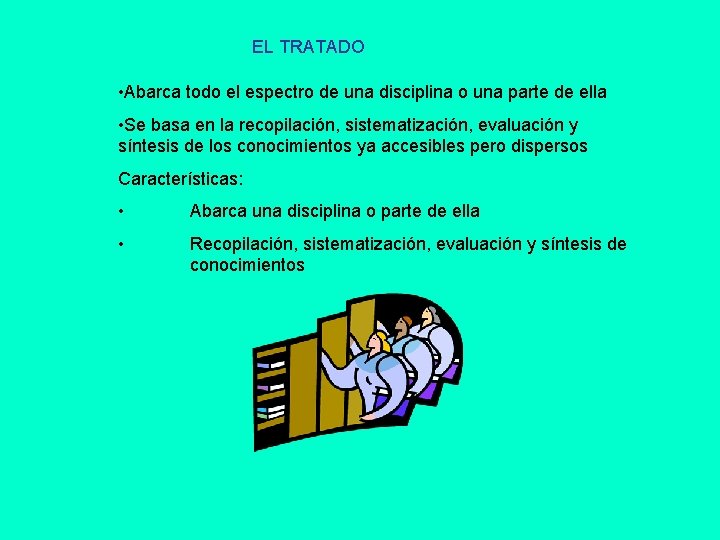 EL TRATADO

•Abarca todo el espectro de una disciplina o una parte de ella

•Se basa en la recopilación, sistematización, evaluación y síntesis de los conocimientos ya accesibles pero dispersos

Características:

• Abarca una disciplina o parte de ella

• Recopilación, sistematización, evaluación y síntesis de conocimientos